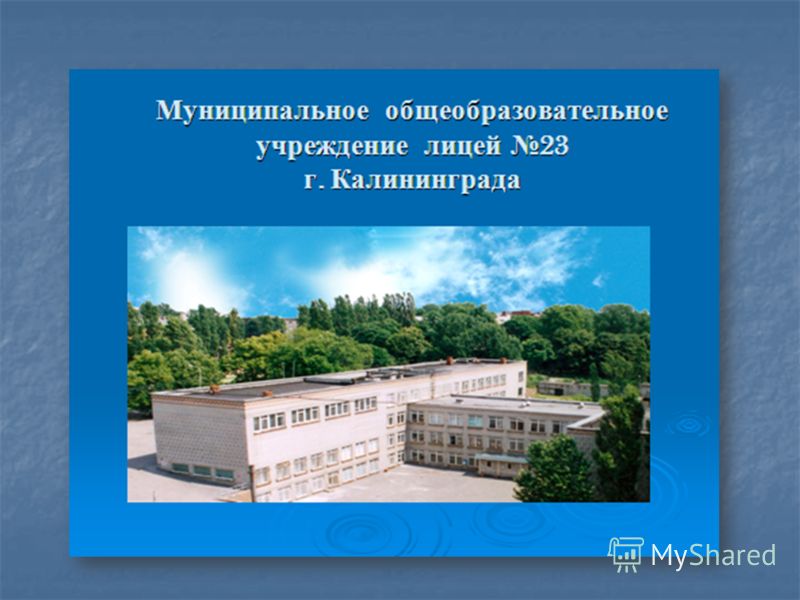 Муниципальное общеобразовательное учреждение лицей №23 г. Калининграда

MyShared